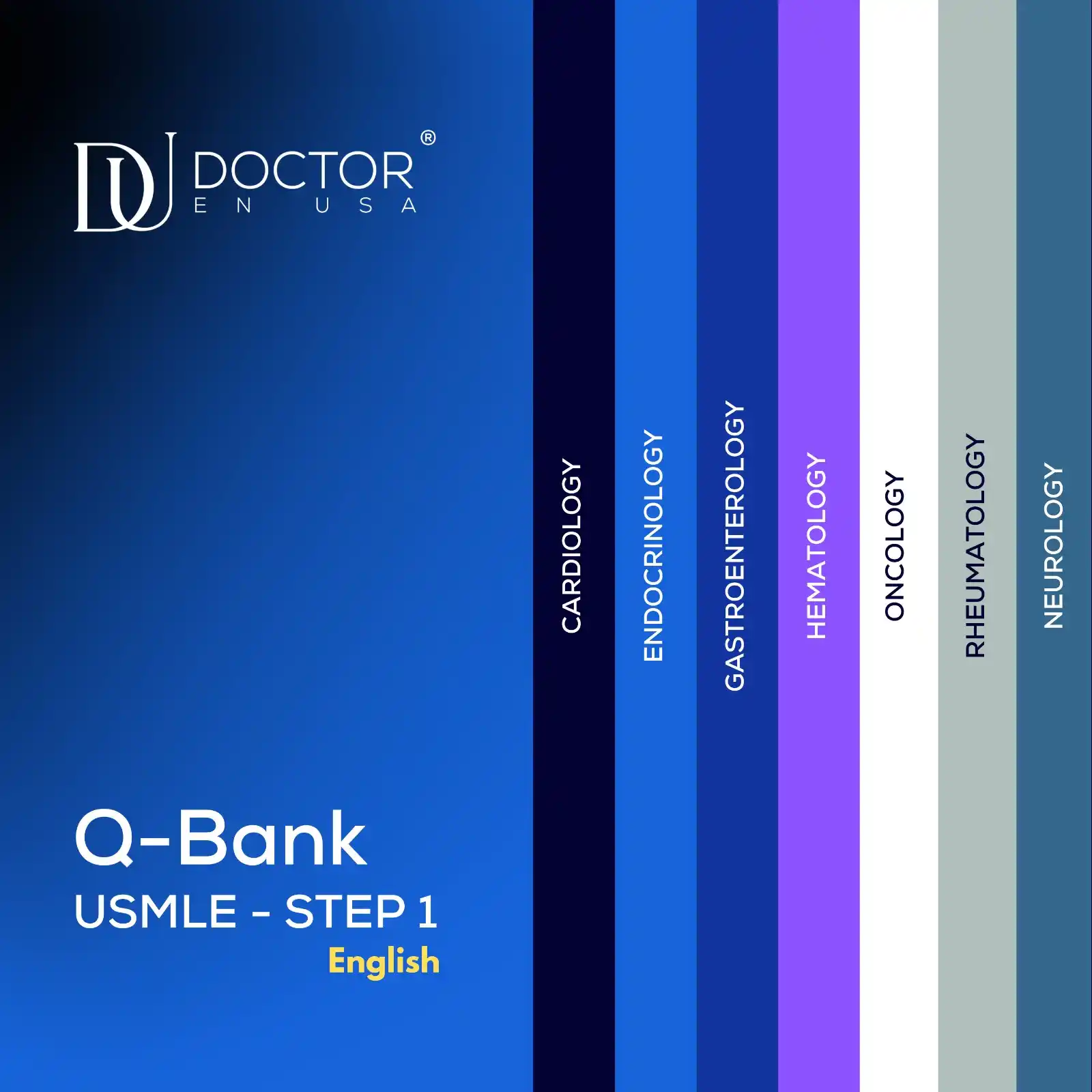 DU DOCTOR®
EN USA

Q-Bank
USMLE - STEP 1
English

CARDIOLOGY
ENDOCRINOLOGY
GASTROENTEROLOGY
HEMATOLOGY
ONCOLOGY
RHEUMATOLOGY
NEUROLOGY